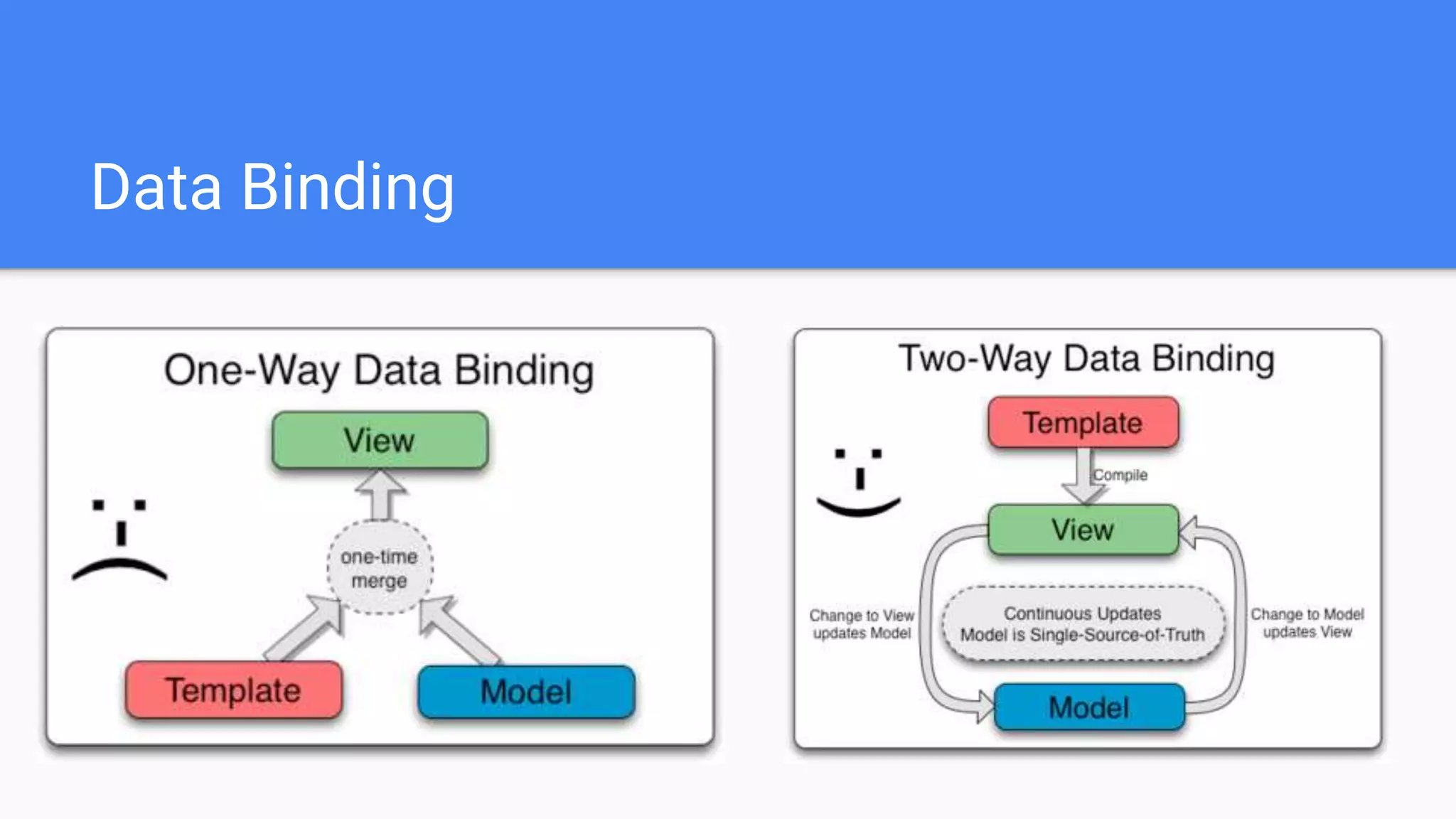 Data Binding

One-Way Data Binding

View

one-time merge

Template

Model

Two-Way Data Binding

Template

Compile

View

Change to View updates Model

Continuous Updates
Model is Single-Source-of-Truth

Change to Model updates View

Model